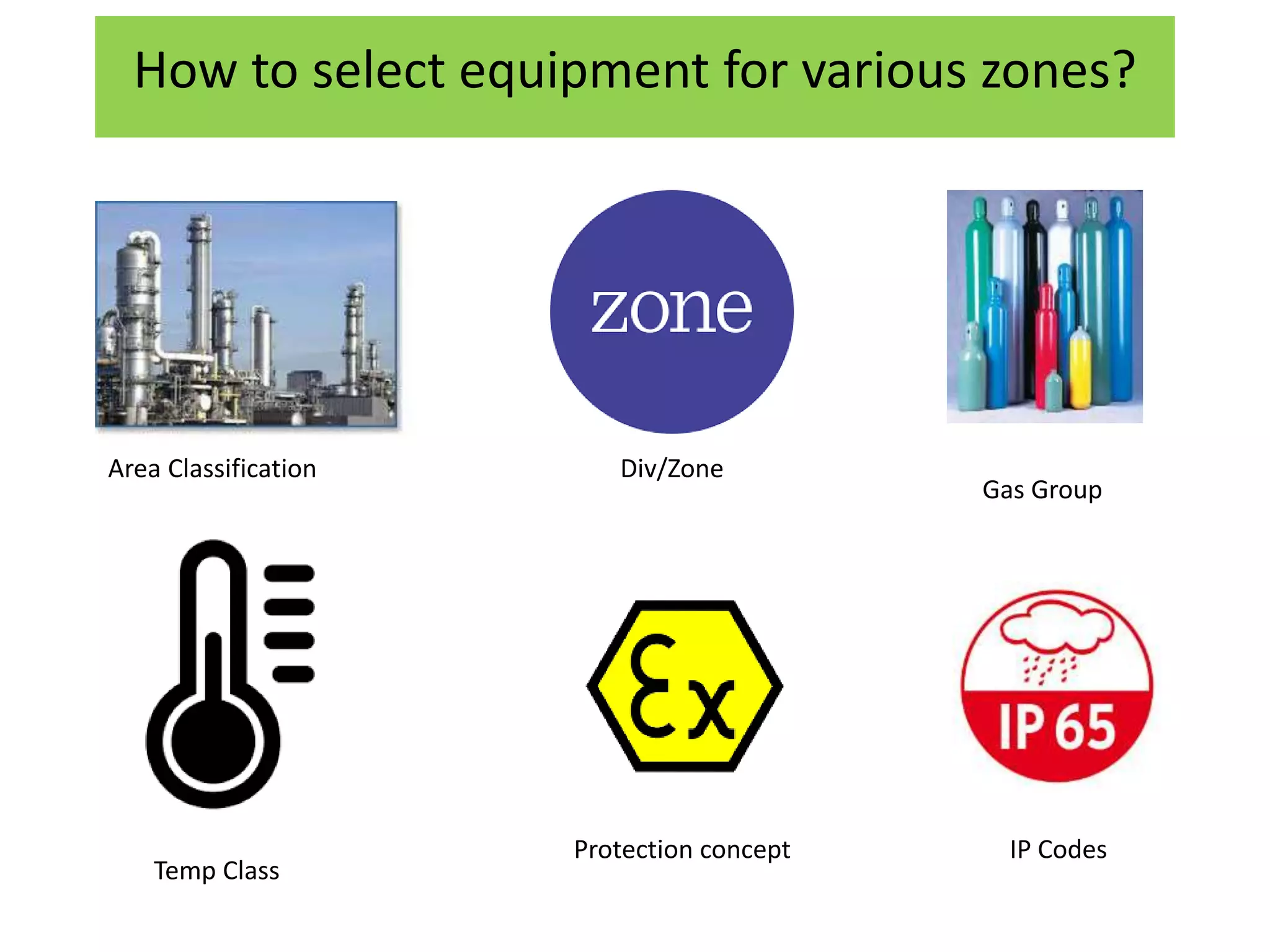 How to select equipment for various zones?

zone

Area Classification

Div/Zone

Gas Group

Ex

IP 65

Temp Class

Protection concept

IP Codes